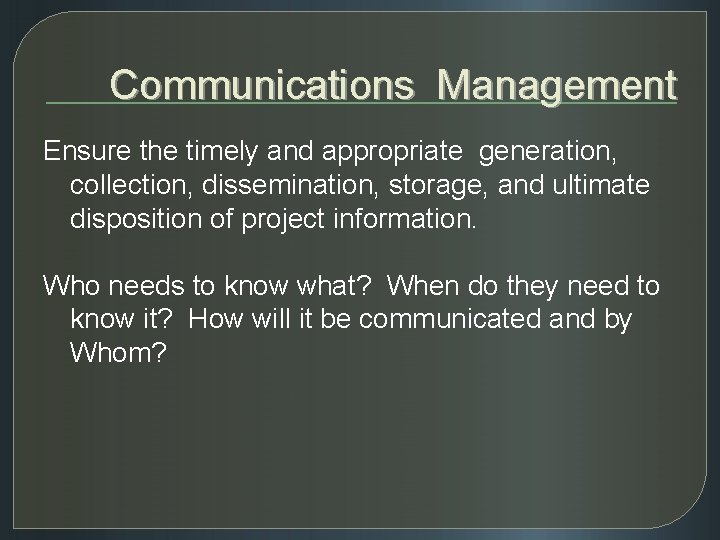 Communications Management

Ensure the timely and appropriate generation, collection, dissemination, storage, and ultimate disposition of project information.

Who needs to know what? When do they need to know it? How will it be communicated and by Whom?